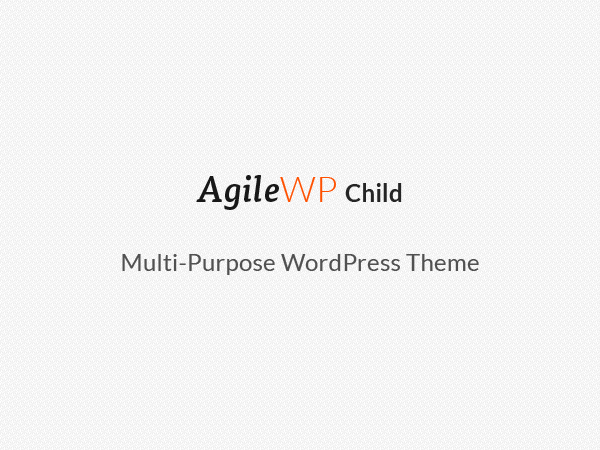 AgileWP Child

Multi-Purpose WordPress Theme